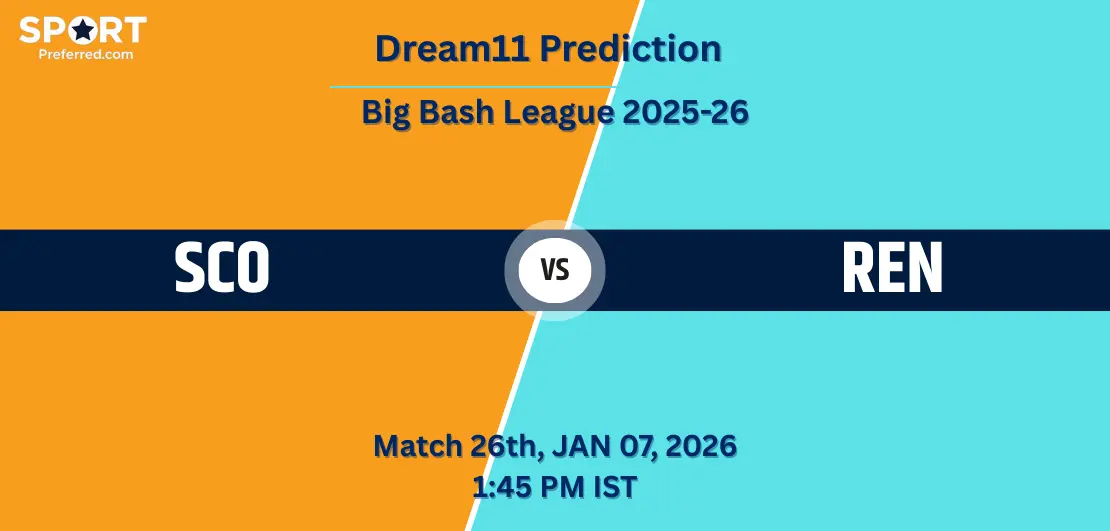 SPORT
Preferred.com

Dream11 Prediction

Big Bash League 2025-26

SCO

VS

REN

Match 26th, JAN 07, 2026
1:45 PM IST